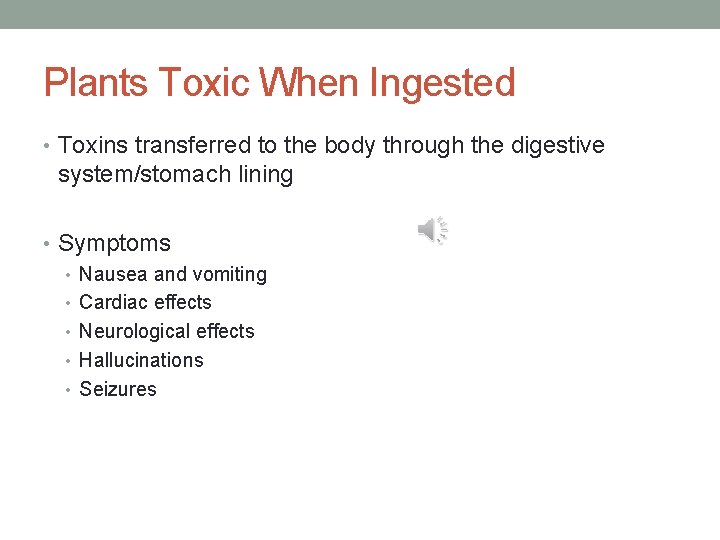 Plants Toxic When Ingested

• Toxins transferred to the body through the digestive system/stomach lining

• Symptoms
  • Nausea and vomiting
  • Cardiac effects
  • Neurological effects
  • Hallucinations
  • Seizures